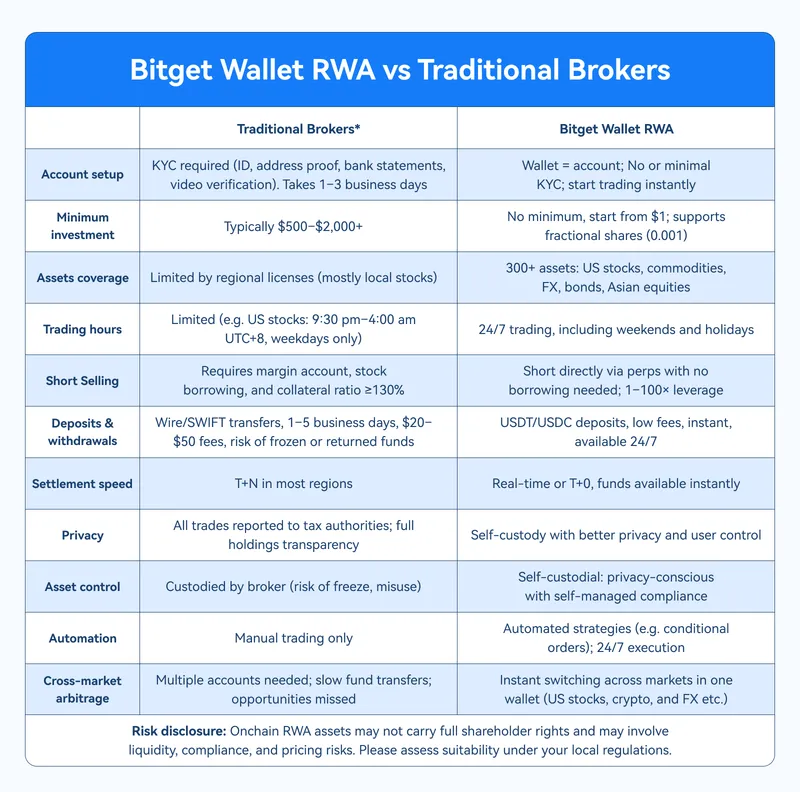 Bitget Wallet RWA vs Traditional Brokers

| | Traditional Brokers* | Bitget Wallet RWA |
|---|---|---|
| Account setup | KYC required (ID, address proof, bank statements, video verification). Takes 1–3 business days | Wallet = account; No or minimal KYC; start trading instantly |
| Minimum investment | Typically \$500–\$2,000+ | No minimum, start from \$1; supports fractional shares (0.001) |
| Assets coverage | Limited by regional licenses (mostly local stocks) | 300+ assets: US stocks, commodities, FX, bonds, Asian equities |
| Trading hours | Limited (e.g. US stocks: 9:30 pm–4:00 am UTC+8, weekdays only) | 24/7 trading, including weekends and holidays |
| Short Selling | Requires margin account, stock borrowing, and collateral ratio ≥130% | Short directly via perps with no borrowing needed; 1–100× leverage |
| Deposits & withdrawals | Wire/SWIFT transfers, 1–5 business days, \$20–\$50 fees, risk of frozen or returned funds | USDT/USDC deposits, low fees, instant, available 24/7 |
| Settlement speed | T+N in most regions | Real-time or T+0, funds available instantly |
| Privacy | All trades reported to tax authorities; full holdings transparency | Self-custody with better privacy and user control |
| Asset control | Custodied by broker (risk of freeze, misuse) | Self-custodial: privacy-conscious with self-managed compliance |
| Automation | Manual trading only | Automated strategies (e.g. conditional orders); 24/7 execution |
| Cross-market arbitrage | Multiple accounts needed; slow fund transfers; opportunities missed | Instant switching across markets in one wallet (US stocks, crypto, and FX etc.) |

Risk disclosure: Onchain RWA assets may not carry full shareholder rights and may involve liquidity, compliance, and pricing risks. Please assess suitability under your local regulations.